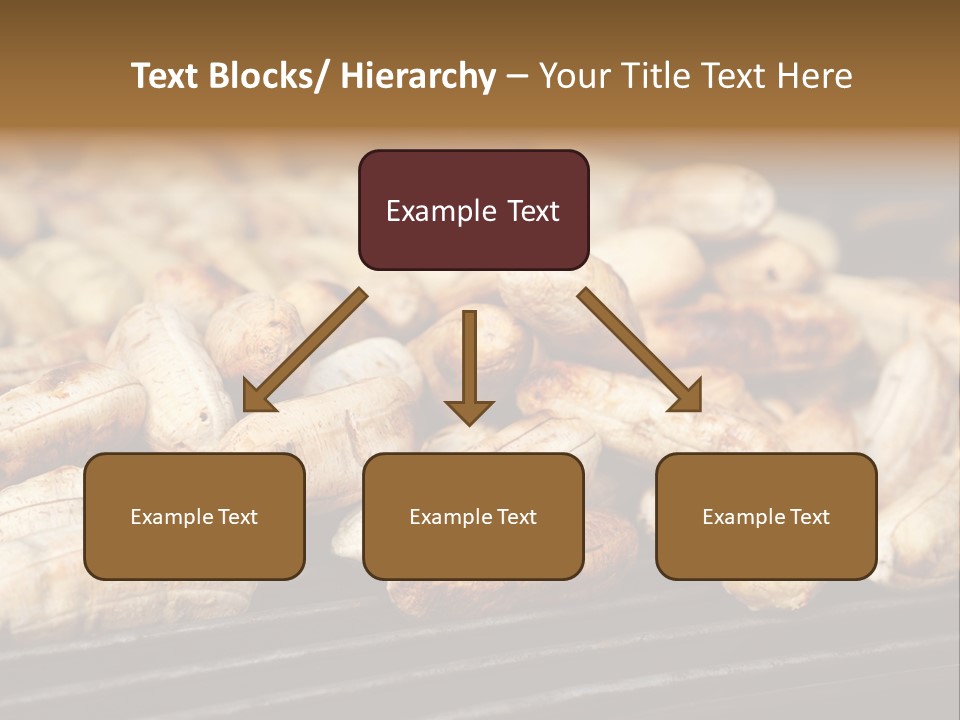 Text Blocks/ Hierarchy – Your Title Text Here

Example Text

Example Text

Example Text

Example Text